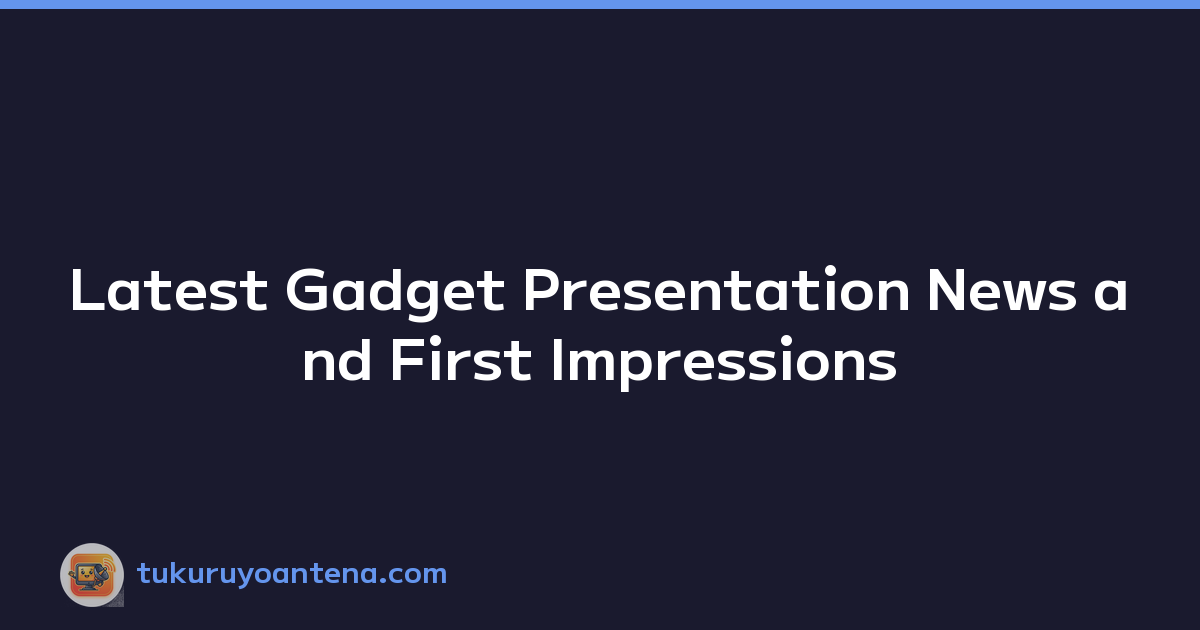 Latest Gadget Presentation News and First Impressions

tukuruyoantena.com